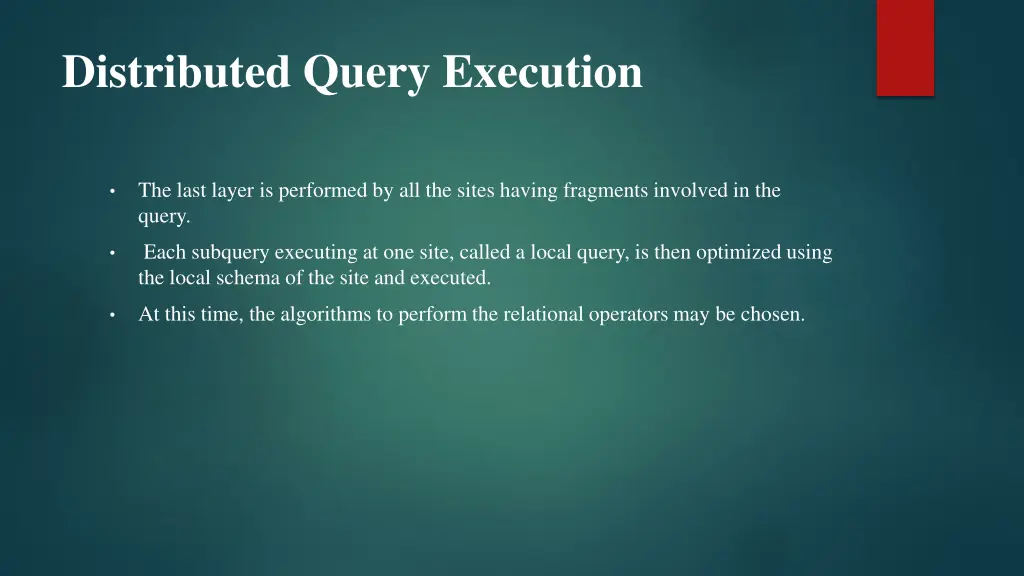 Distributed Query Execution

• The last layer is performed by all the sites having fragments involved in the query.

• Each subquery executing at one site, called a local query, is then optimized using the local schema of the site and executed.

• At this time, the algorithms to perform the relational operators may be chosen.